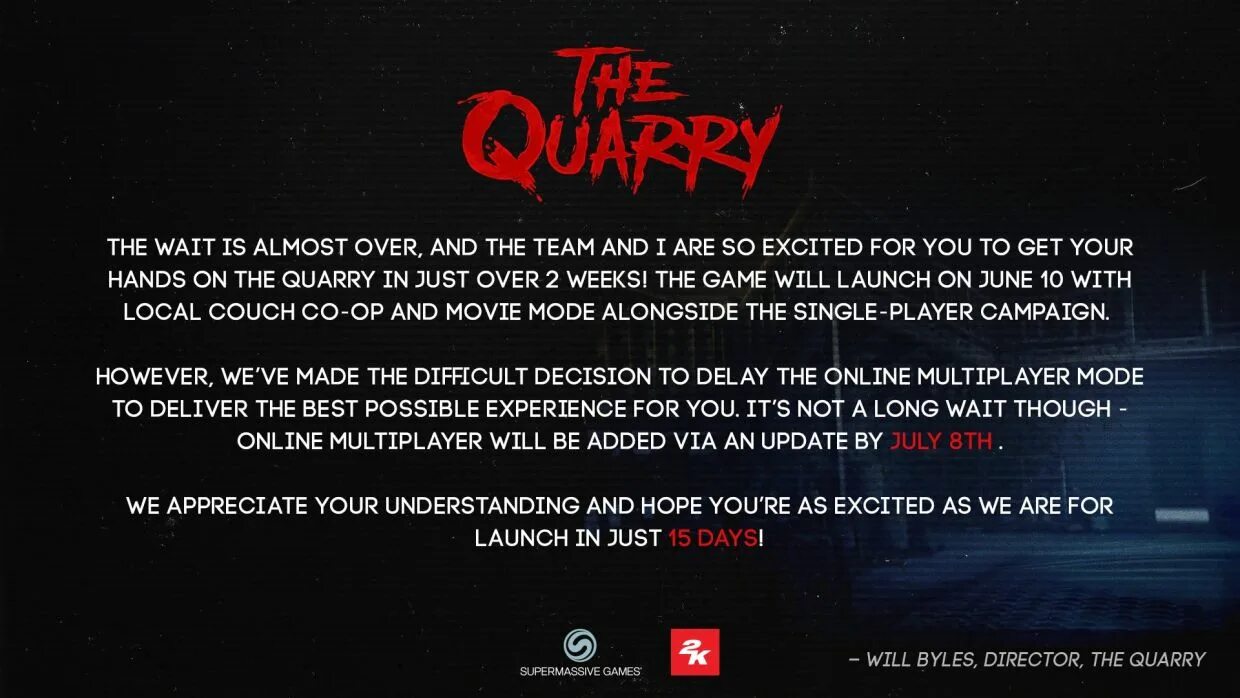 THE QUARRY

THE WAIT IS ALMOST OVER, AND THE TEAM AND I ARE SO EXCITED FOR YOU TO GET YOUR HANDS ON THE QUARRY IN JUST OVER 2 WEEKS! THE GAME WILL LAUNCH ON JUNE 10 WITH LOCAL COUCH CO-OP AND MOVIE MODE ALONGSIDE THE SINGLE-PLAYER CAMPAIGN.

HOWEVER, WE'VE MADE THE DIFFICULT DECISION TO DELAY THE ONLINE MULTIPLAYER MODE TO DELIVER THE BEST POSSIBLE EXPERIENCE FOR YOU. IT'S NOT A LONG WAIT THOUGH - ONLINE MULTIPLAYER WILL BE ADDED VIA AN UPDATE BY JULY 8TH .

WE APPRECIATE YOUR UNDERSTANDING AND HOPE YOU'RE AS EXCITED AS WE ARE FOR LAUNCH IN JUST 15 DAYS!

SUPERMASSIVE GAMES

2K

– WILL BYLES, DIRECTOR, THE QUARRY